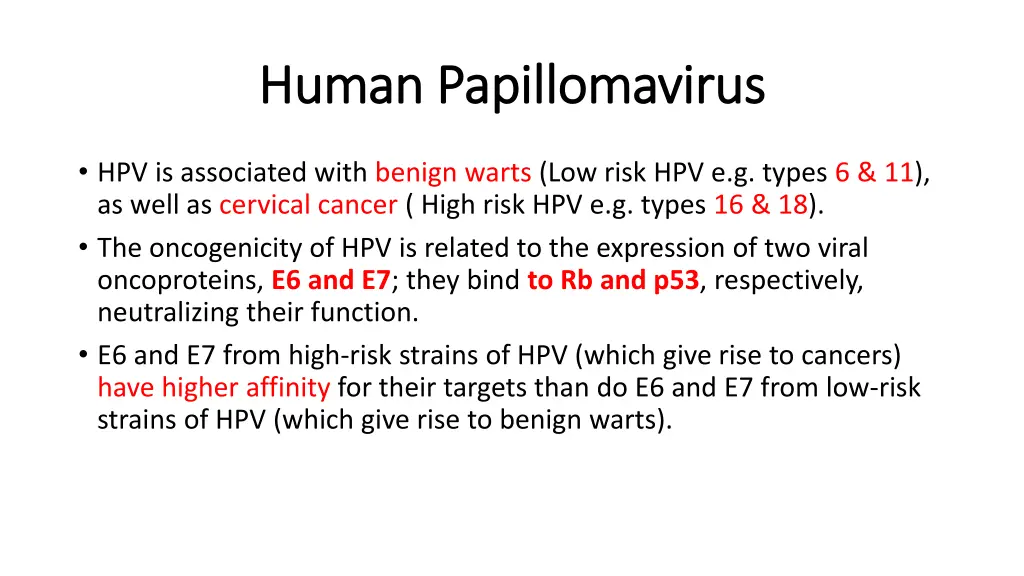 Human Papillomavirus

• HPV is associated with benign warts (Low risk HPV e.g. types 6 & 11), as well as cervical cancer ( High risk HPV e.g. types 16 & 18).
• The oncogenicity of HPV is related to the expression of two viral oncoproteins, E6 and E7; they bind to Rb and p53, respectively, neutralizing their function.
• E6 and E7 from high-risk strains of HPV (which give rise to cancers) have higher affinity for their targets than do E6 and E7 from low-risk strains of HPV (which give rise to benign warts).